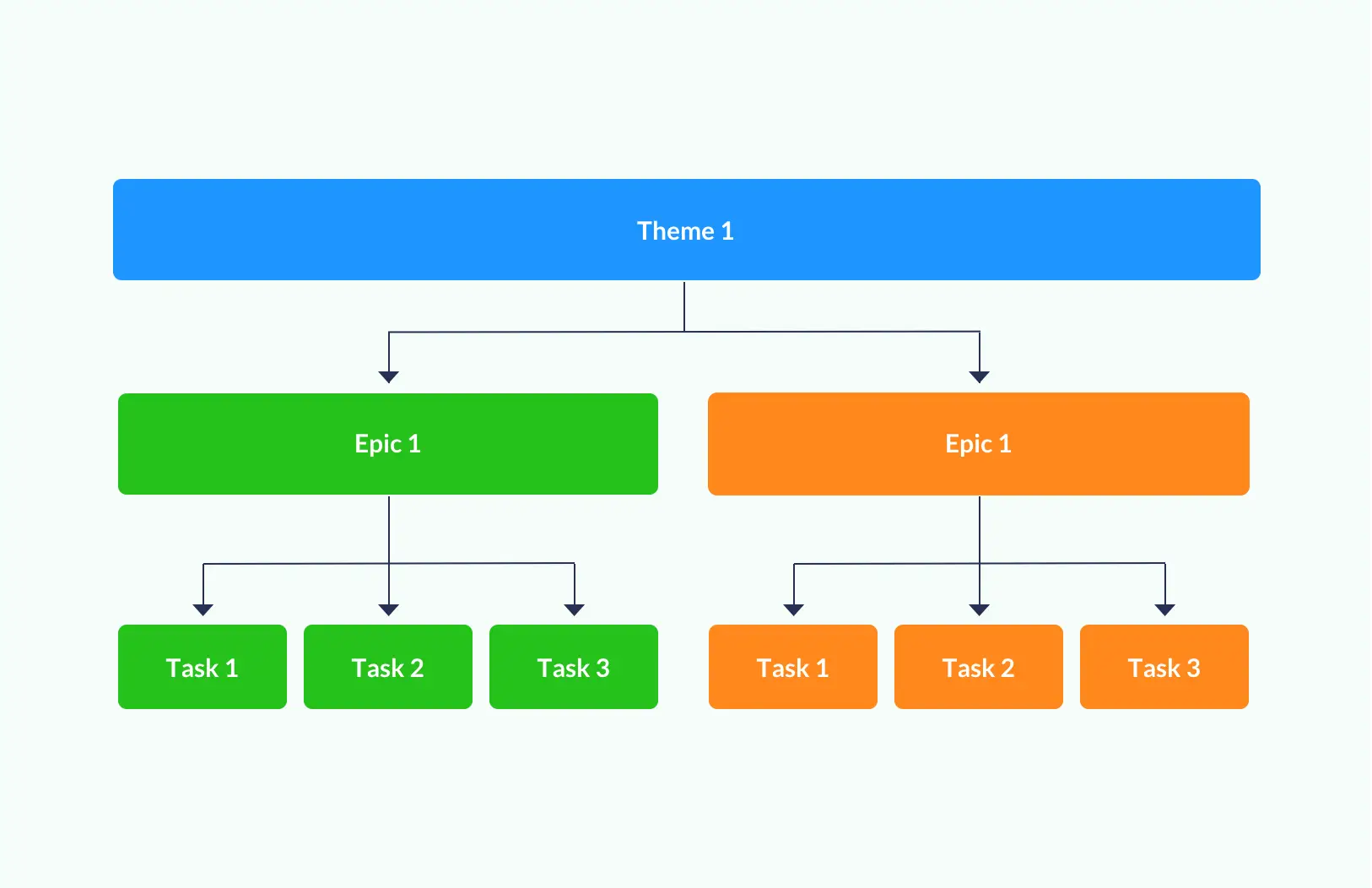 Theme 1

Epic 1

Epic 1

Task 1

Task 2

Task 3

Task 1

Task 2

Task 3